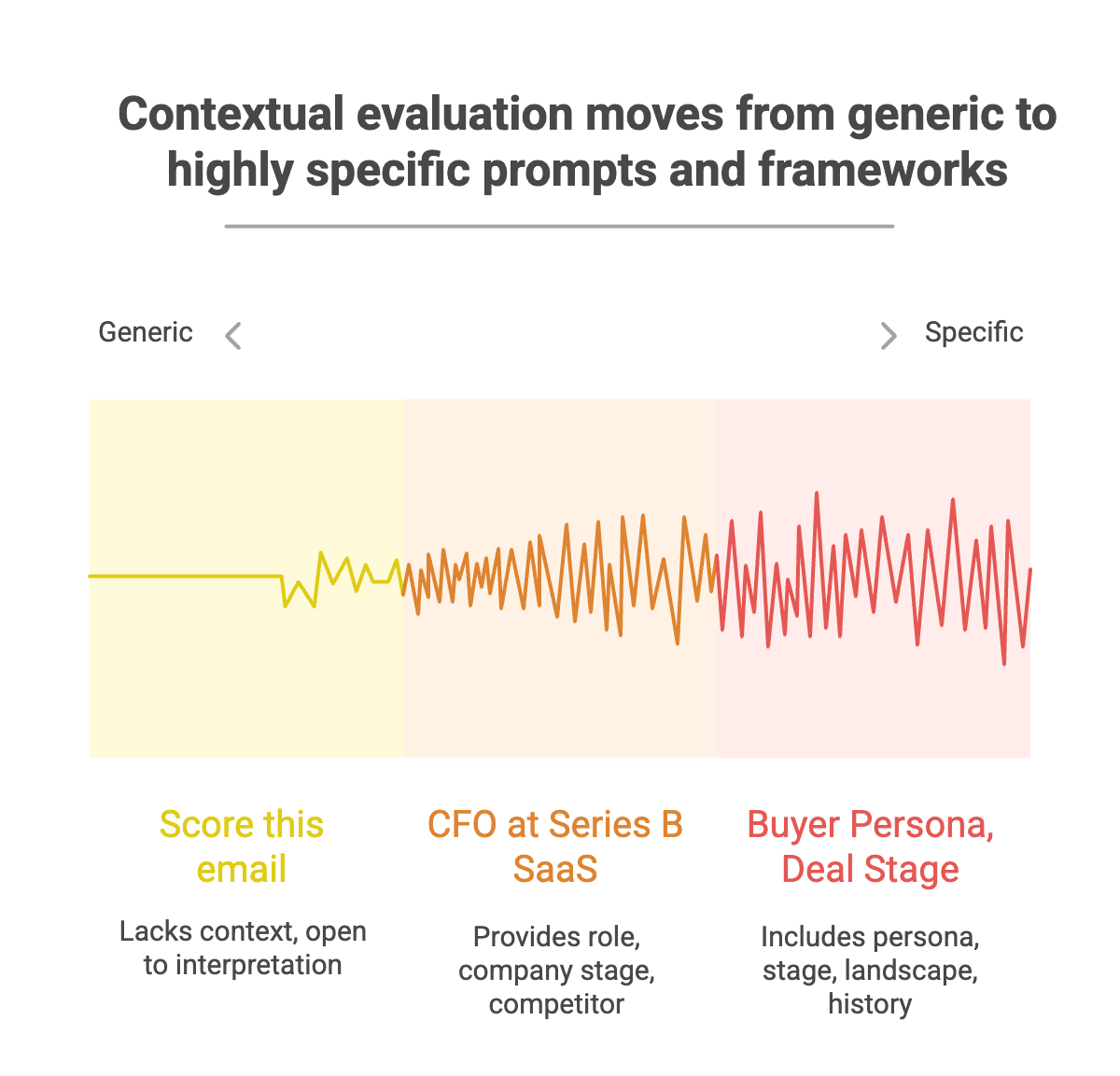 Contextual evaluation moves from generic to highly specific prompts and frameworks

Generic

Specific

Score this email

Lacks context, open to interpretation

CFO at Series B SaaS

Provides role, company stage, competitor

Buyer Persona, Deal Stage

Includes persona, stage, landscape, history